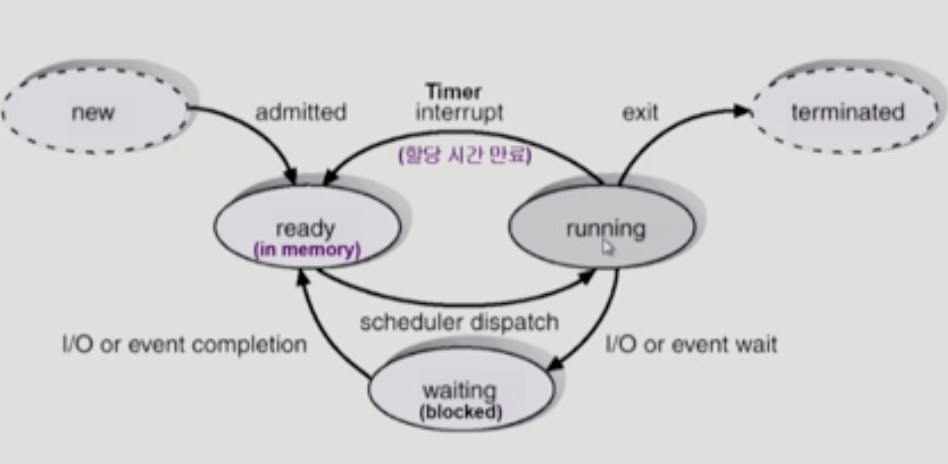 new

admitted

Timer
interrupt
(할당 시간 만료)

exit

terminated

ready
(in memory)

running

scheduler dispatch

I/O or event completion

I/O or event wait

waiting
(blocked)